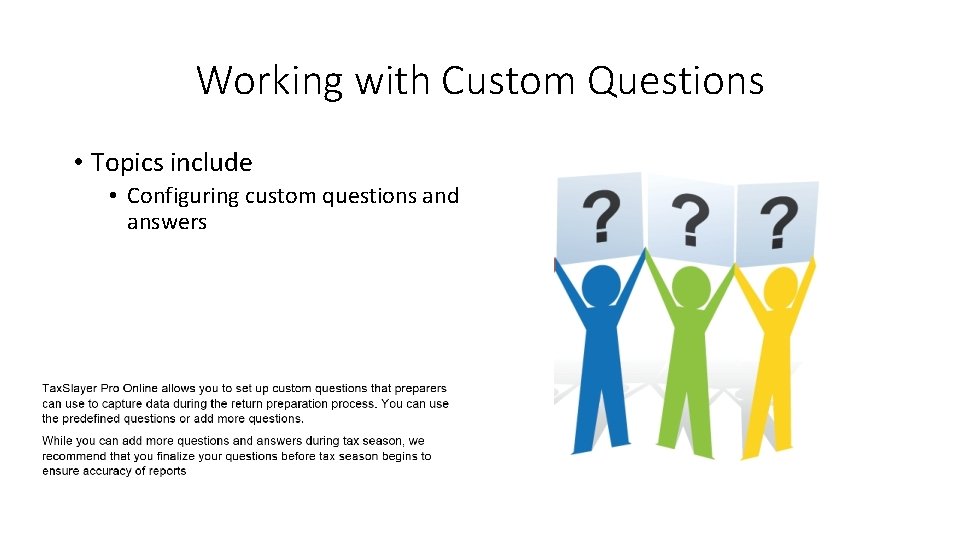 Working with Custom Questions

• Topics include
  • Configuring custom questions and answers

? ? ?

TaxSlayer Pro Online allows you to set up custom questions that preparers can use to capture data during the return preparation process. You can use the predefined questions or add more questions.

While you can add more questions and answers during tax season, we recommend that you finalize your questions before tax season begins to ensure accuracy of reports